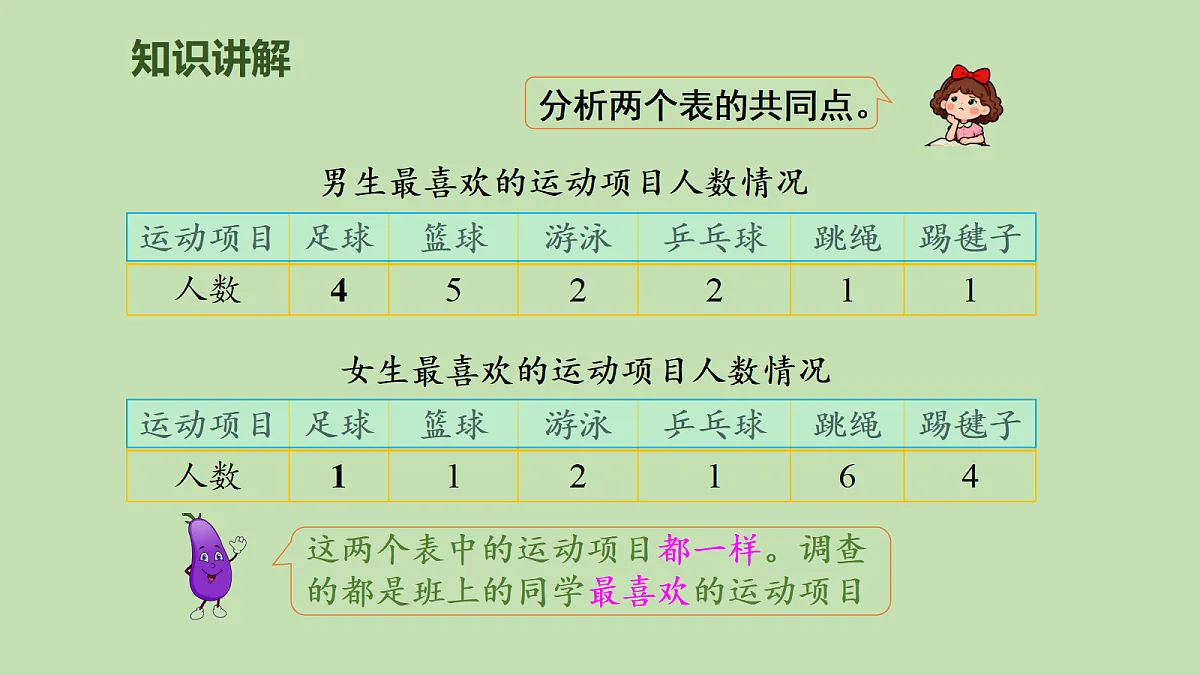 知识讲解

分析两个表的共同点。

男生最喜欢的运动项目人数情况

| 运动项目 | 足球 | 篮球 | 游泳 | 乒乓球 | 跳绳 | 踢毽子 |
|---|---|---|---|---|---|---|
| 人数 | 4 | 5 | 2 | 2 | 1 | 1 |

女生最喜欢的运动项目人数情况

| 运动项目 | 足球 | 篮球 | 游泳 | 乒乓球 | 跳绳 | 踢毽子 |
|---|---|---|---|---|---|---|
| 人数 | 1 | 1 | 2 | 1 | 6 | 4 |

这两个表中的运动项目都一样。调查的都是班上的同学最喜欢的运动项目